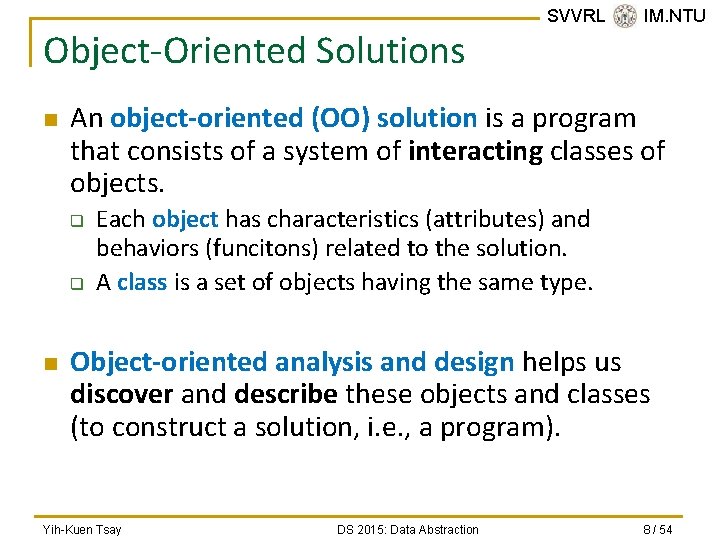 SVVRL IM.NTU

Object-Oriented Solutions

An object-oriented (OO) solution is a program that consists of a system of interacting classes of objects.

Each object has characteristics (attributes) and behaviors (funcitons) related to the solution.

A class is a set of objects having the same type.

Object-oriented analysis and design helps us discover and describe these objects and classes (to construct a solution, i.e., a program).

Yih-Kuen Tsay DS 2015: Data Abstraction 8 / 54